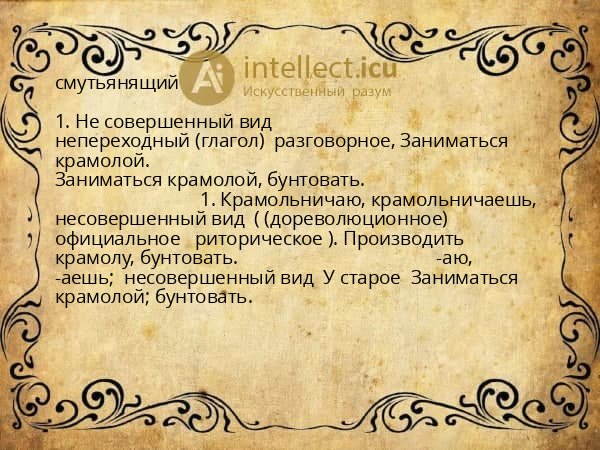 смутьянящий

Ai intellect.icu
Искусственный разум

1. Не совершенный вид непереходный (глагол) разговорное, Заниматься крамолой.
Заниматься крамолой, бунтовать.
1. Крамольничаю, крамольничаешь, несовершенный вид ( (дореволюционное) официальное риторическое ). Производить крамолу, бунтовать. -аю, -аешь; несовершенный вид У старое Заниматься крамолой; бунтовать.